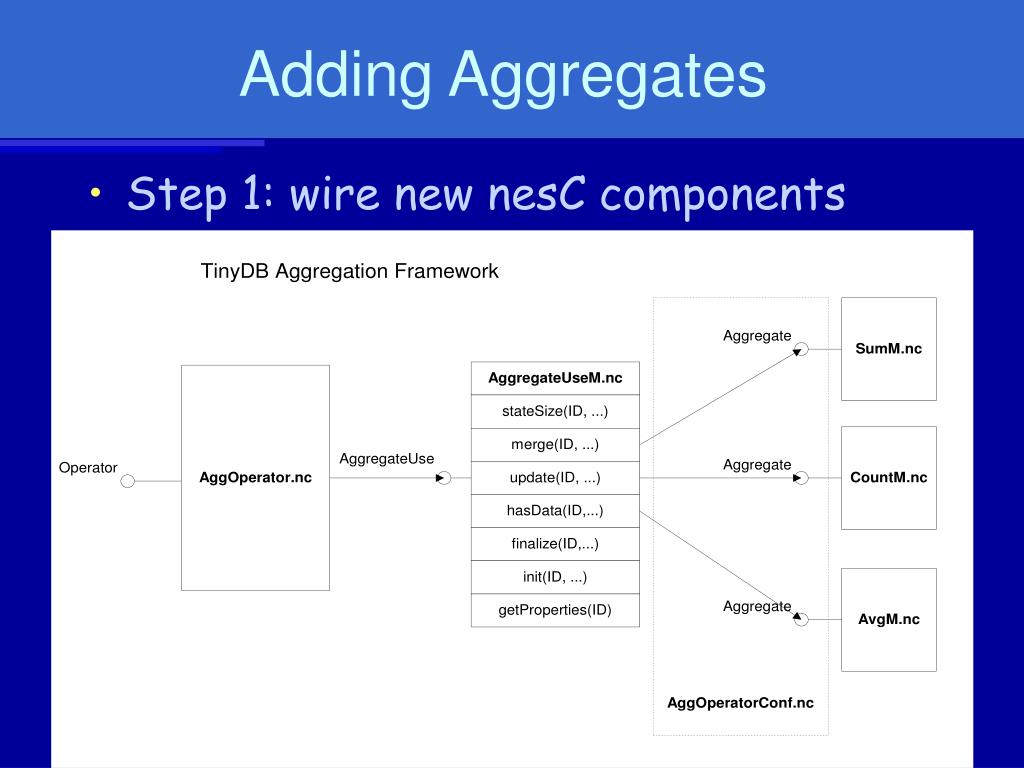 Adding Aggregates

• Step 1: wire new nesC components

TinyDB Aggregation Framework

Operator

AggOperator.nc

AggregateUse

AggregateUseM.nc
stateSize(ID, ...)
merge(ID, ...)
update(ID, ...)
hasData(ID,...)
finalize(ID,...)
init(ID, ...)
getProperties(ID)

Aggregate

SumM.nc

Aggregate

CountM.nc

Aggregate

AvgM.nc

AggOperatorConf.nc